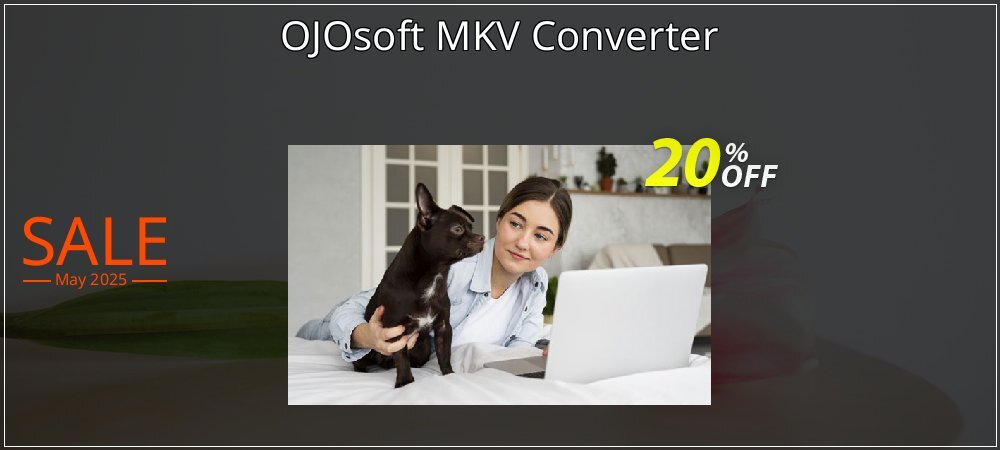 OJOsoft MKV Converter

20% OFF

SALE
May 2025